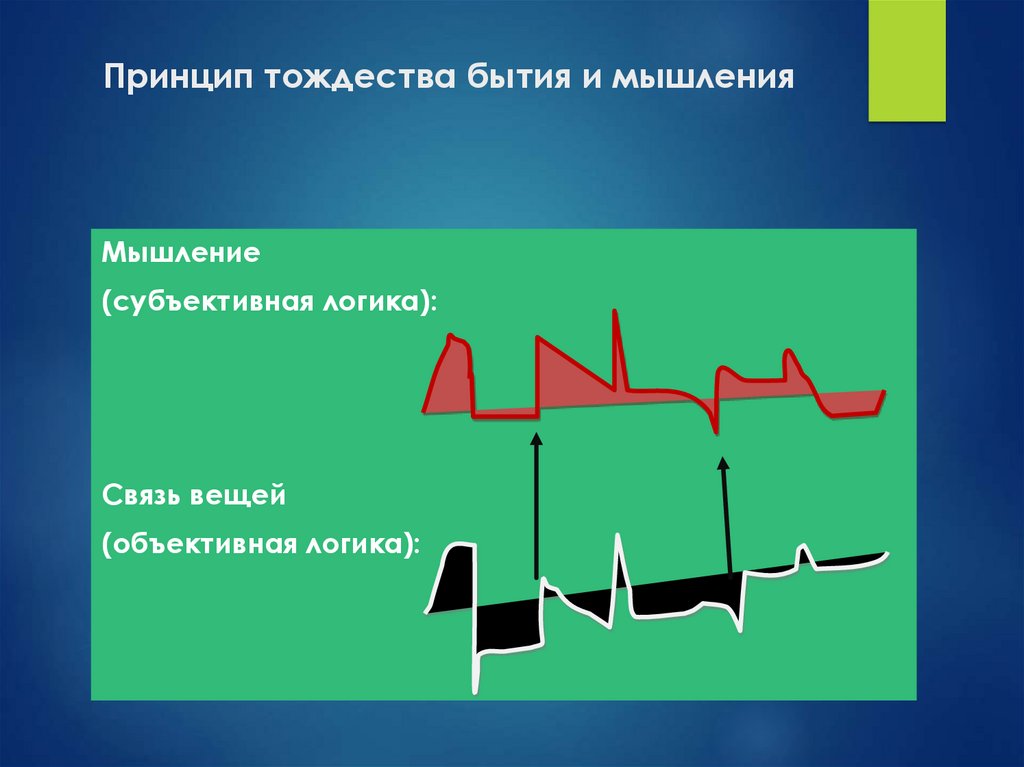 Принцип тождества бытия и мышления

Мышление

(субъективная логика):

Связь вещей

(объективная логика):